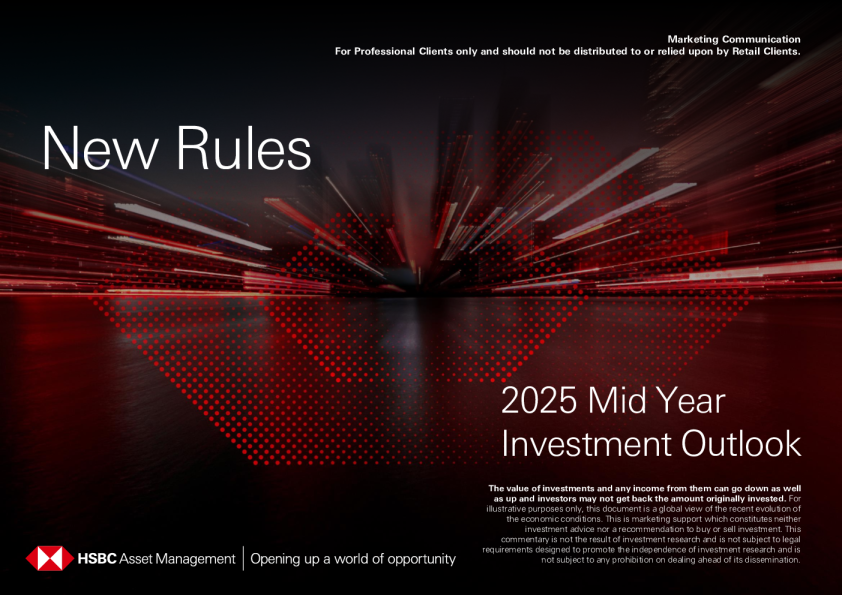 Marketing Communication
For Professional Clients only and should not be distributed to or relied upon by Retail Clients.

New Rules

2025 Mid Year Investment Outlook

The value of investments and any income from them can go down as well as up and investors may not get back the amount originally invested. For illustrative purposes only, this document is a global view of the recent evolution of the economic conditions. This is marketing support which constitutes neither investment advice nor a recommendation to buy or sell investment. This commentary is not the result of investment research and is not subject to legal requirements designed to promote the independence of investment research and is not subject to any prohibition on dealing ahead of its dissemination.

HSBC Asset Management | Opening up a world of opportunity